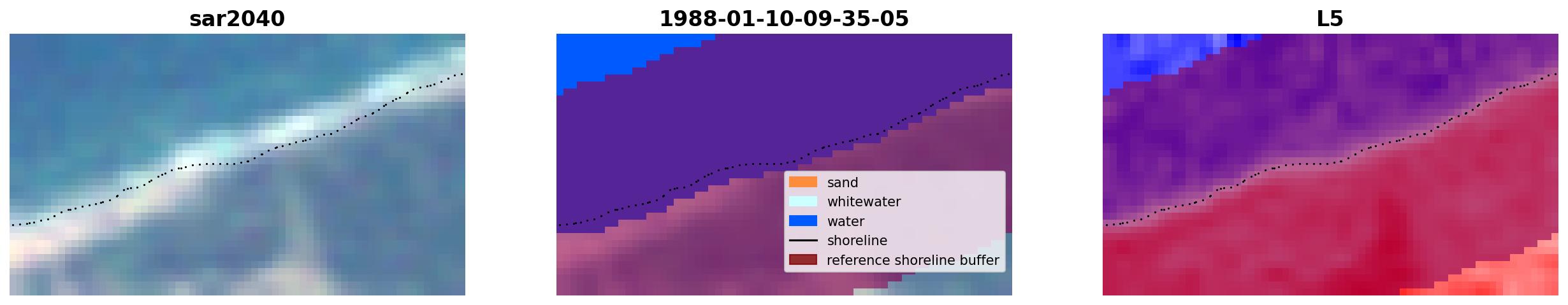 sar2040

1988-01-10-09-35-05

sand
whitewater
water
shoreline
reference shoreline buffer

L5